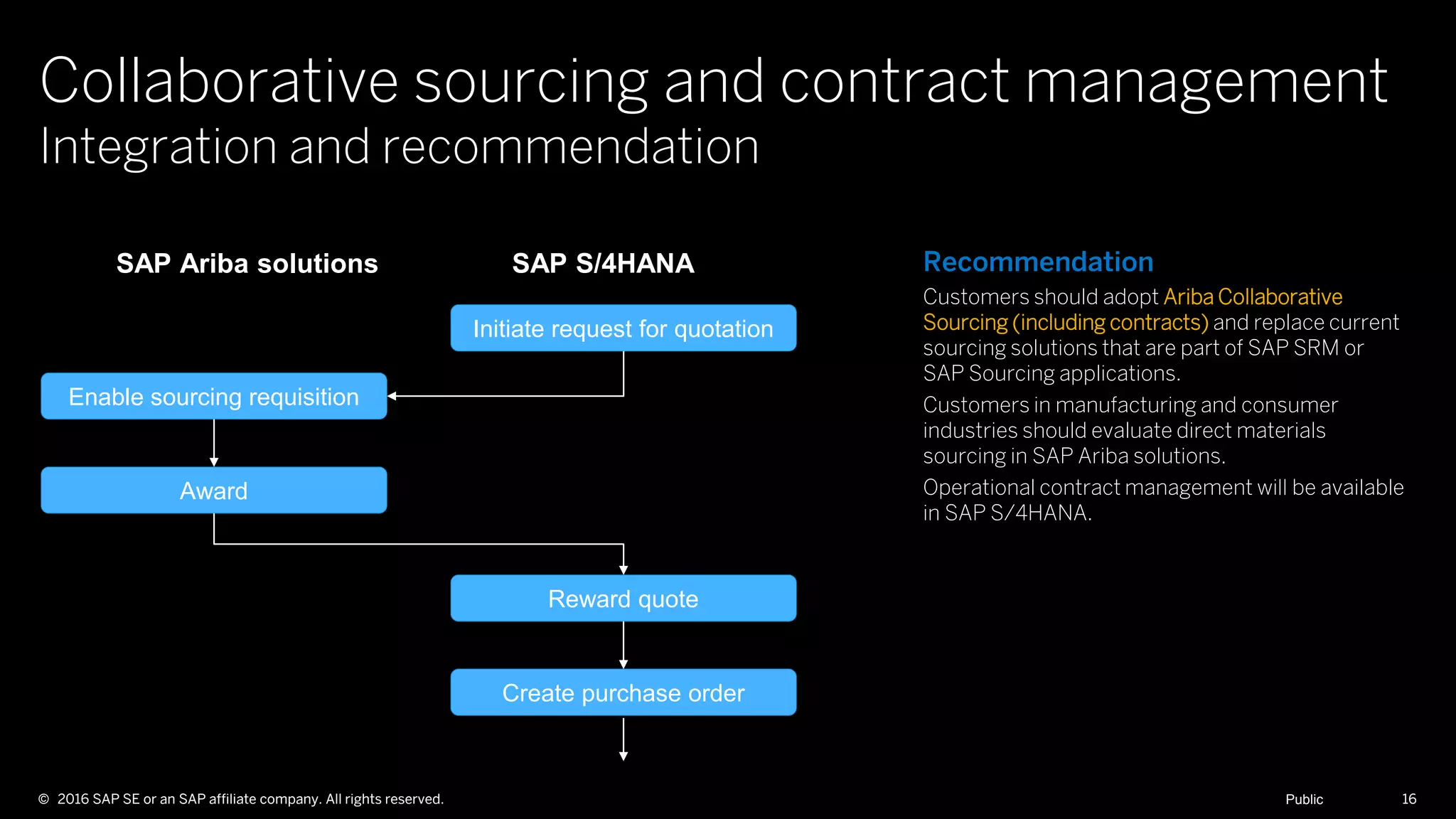 Collaborative sourcing and contract management
Integration and recommendation

SAP Ariba solutions

SAP S/4HANA

Initiate request for quotation

Enable sourcing requisition

Award

Reward quote

Create purchase order

Recommendation

Customers should adopt Ariba Collaborative Sourcing (including contracts) and replace current sourcing solutions that are part of SAP SRM or SAP Sourcing applications.

Customers in manufacturing and consumer industries should evaluate direct materials sourcing in SAP Ariba solutions.

Operational contract management will be available in SAP S/4HANA.

© 2016 SAP SE or an SAP affiliate company. All rights reserved.

Public

16